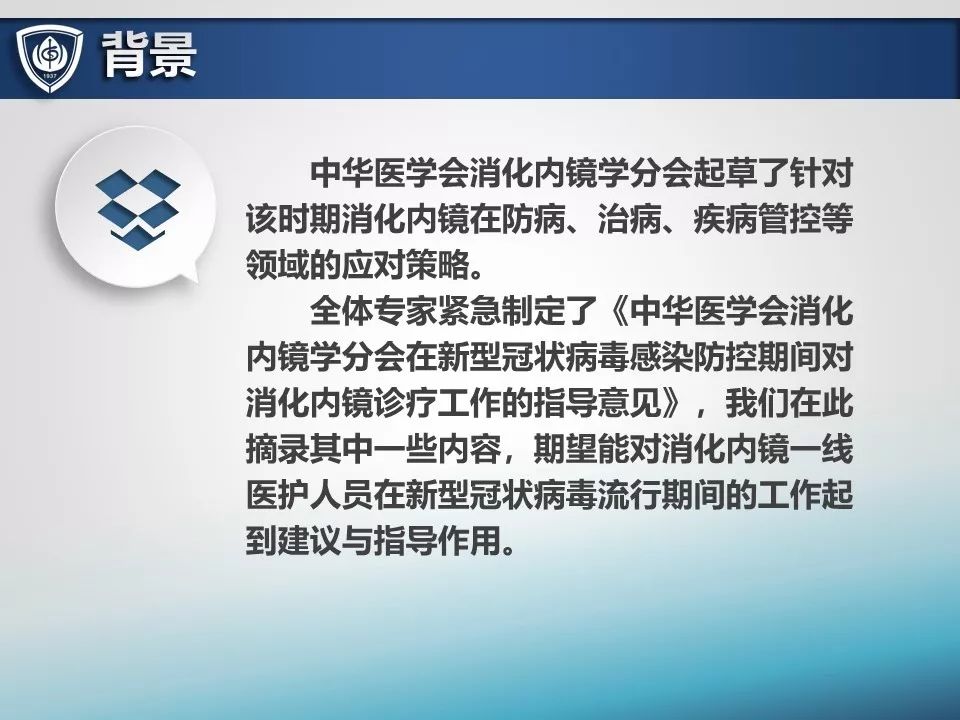 1937

背景

中华医学会消化内镜学分会起草了针对该时期消化内镜在防病、治病、疾病管控等领域的应对策略。

全体专家紧急制定了《中华医学会消化内镜学分会在新型冠状病毒感染防控期间对消化内镜诊疗工作的指导意见》，我们在此摘录其中一些内容，期望能对消化内镜一线医护人员在新型冠状病毒流行期间的工作起到建议与指导作用。